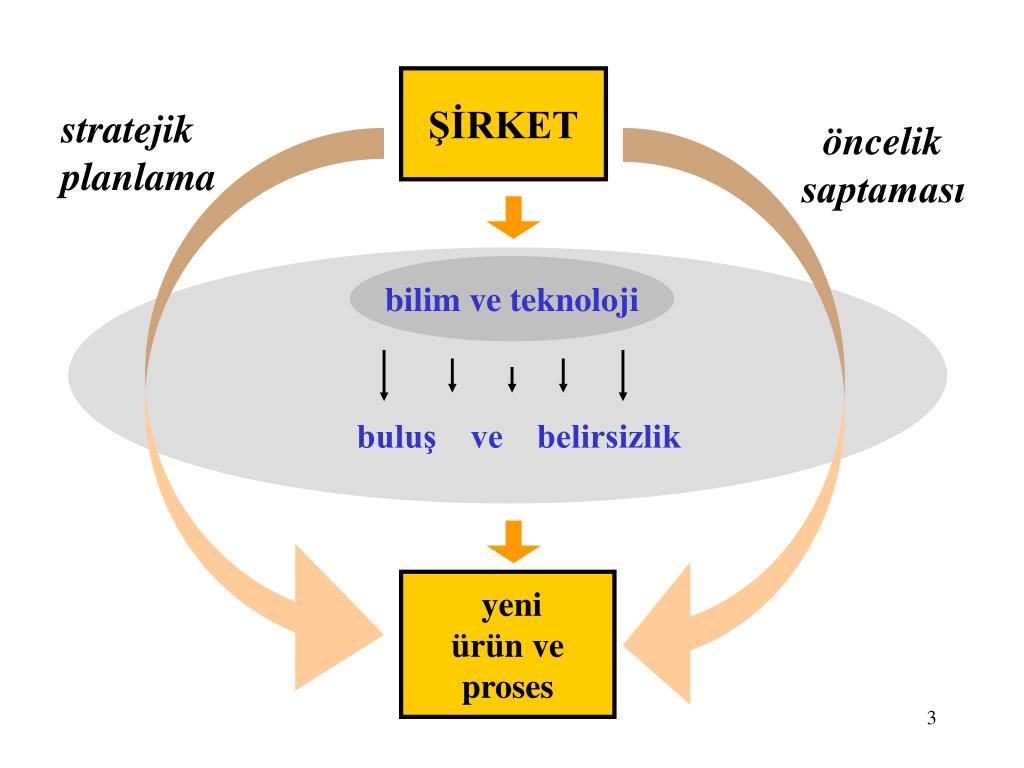 stratejik planlama

ŞİRKET

öncelik saptaması

bilim ve teknoloji

buluş ve belirsizlik

yeni ürün ve proses

3